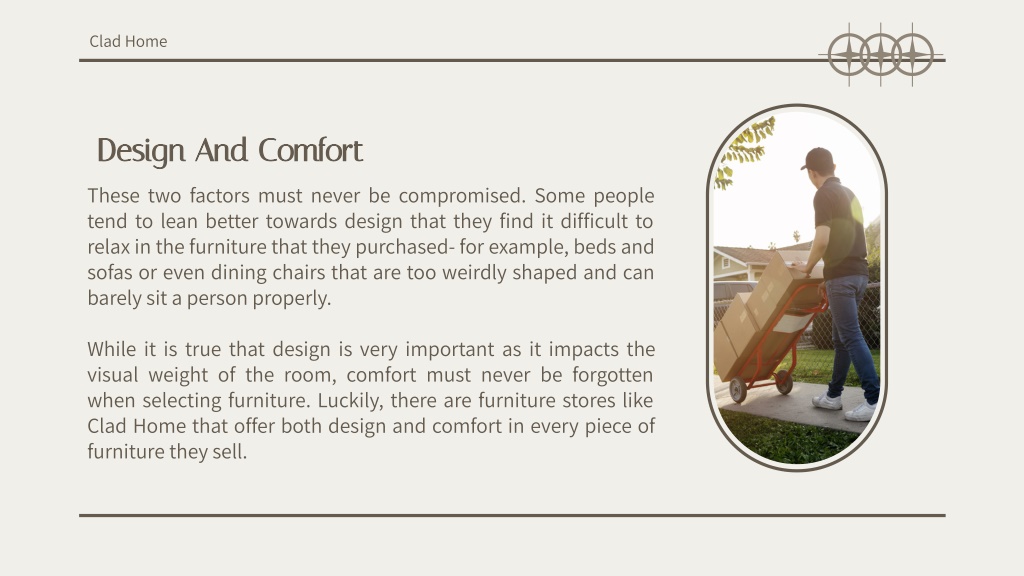 Clad Home

Design And Comfort

These two factors must never be compromised. Some people tend to lean better towards design that they find it difficult to relax in the furniture that they purchased- for example, beds and sofas or even dining chairs that are too weirdly shaped and can barely sit a person properly.

While it is true that design is very important as it impacts the visual weight of the room, comfort must never be forgotten when selecting furniture. Luckily, there are furniture stores like Clad Home that offer both design and comfort in every piece of furniture they sell.